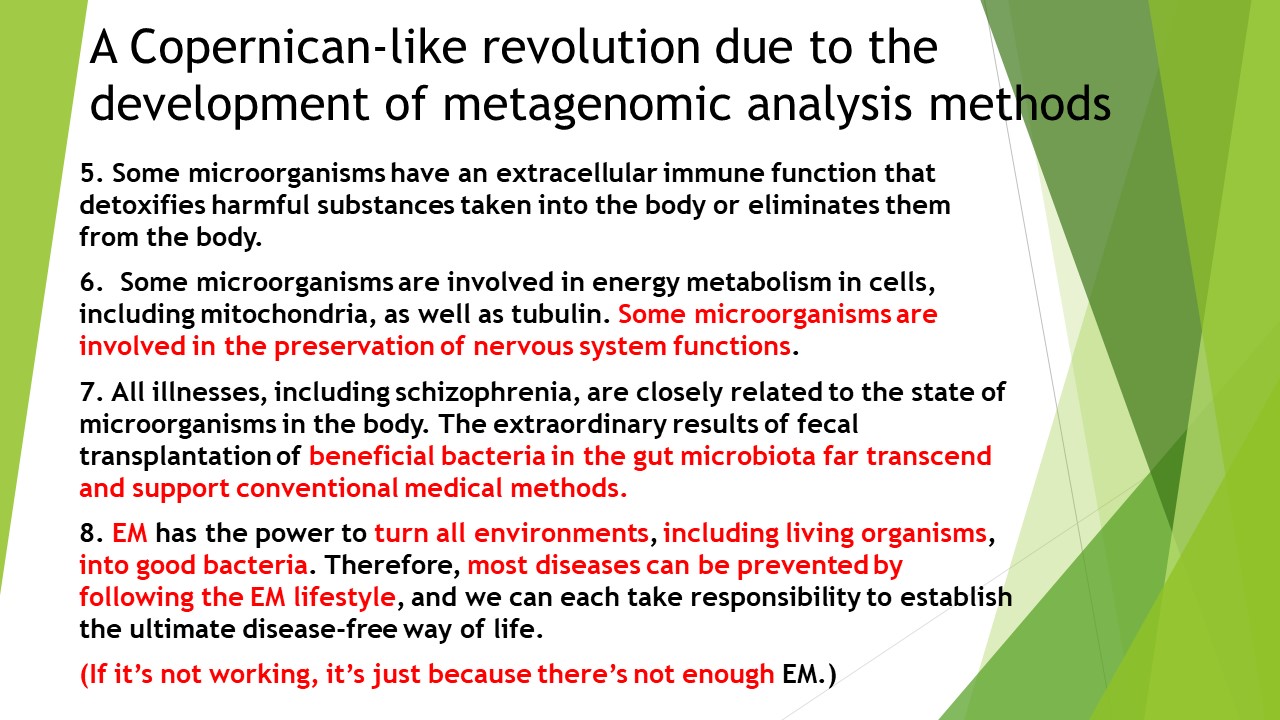 A Copernican-like revolution due to the development of metagenomic analysis methods

5. Some microorganisms have an extracellular immune function that detoxifies harmful substances taken into the body or eliminates them from the body.

6. Some microorganisms are involved in energy metabolism in cells, including mitochondria, as well as tubulin. Some microorganisms are involved in the preservation of nervous system functions.

7. All illnesses, including schizophrenia, are closely related to the state of microorganisms in the body. The extraordinary results of fecal transplantation of beneficial bacteria in the gut microbiota far transcend and support conventional medical methods.

8. EM has the power to turn all environments, including living organisms, into good bacteria. Therefore, most diseases can be prevented by following the EM lifestyle, and we can each take responsibility to establish the ultimate disease-free way of life.

(If it's not working, it's just because there's not enough EM.)